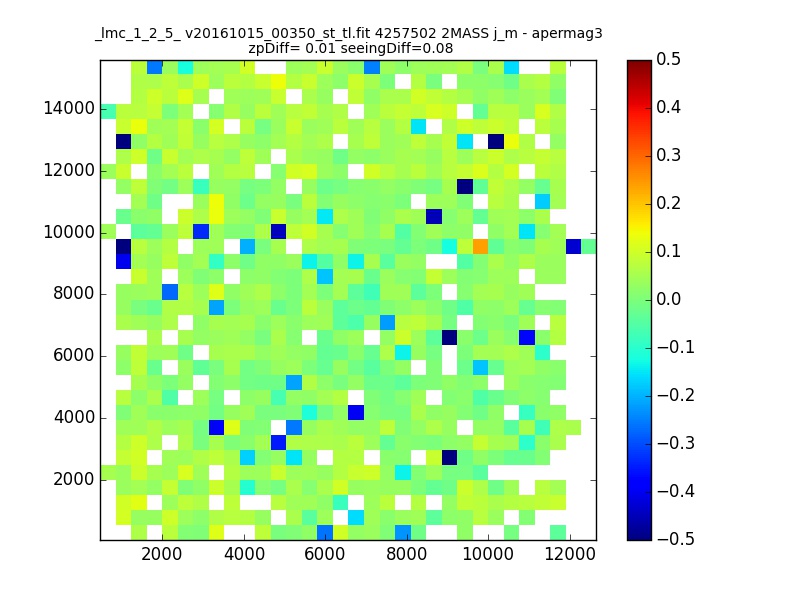 _lmc_1_2_5_ v20161015_00350_st_tl.fit 4257502 2MASS j_m - apermag3
zpDiff= 0.01 seeingDiff=0.08

14000
12000
10000
8000
6000
4000
2000

2000 4000 6000 8000 10000 12000

0.5
0.4
0.3
0.2
0.1
0.0
−0.1
−0.2
−0.3
−0.4
−0.5